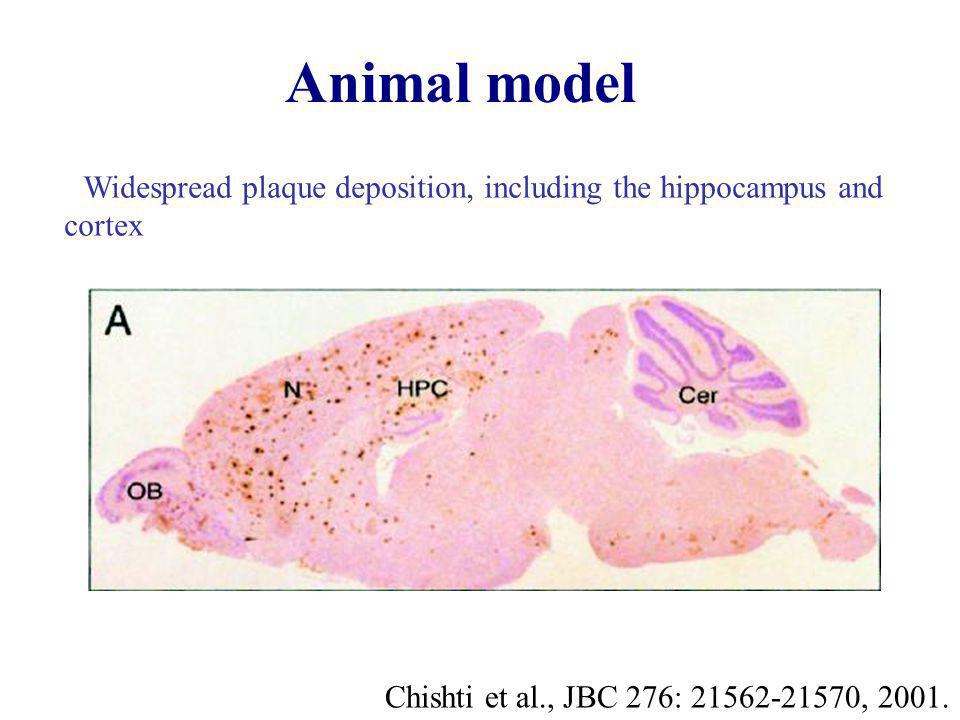 Animal model

Widespread plaque deposition, including the hippocampus and cortex

A

N

HPC

Cer

OB

Chishti et al., JBC 276: 21562-21570, 2001.